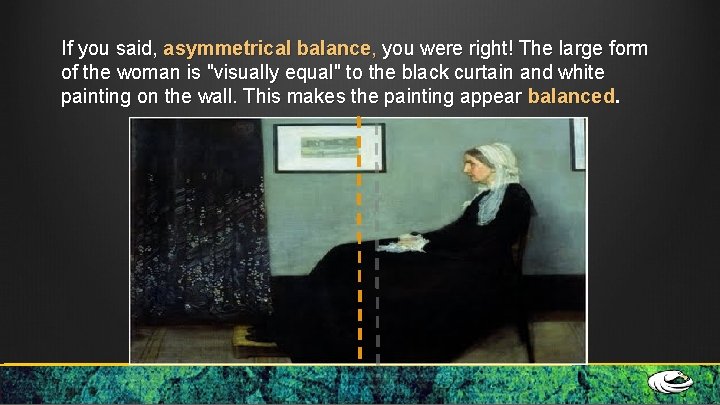 If you said, asymmetrical balance, you were right! The large form of the woman is "visually equal" to the black curtain and white painting on the wall. This makes the painting appear balanced.